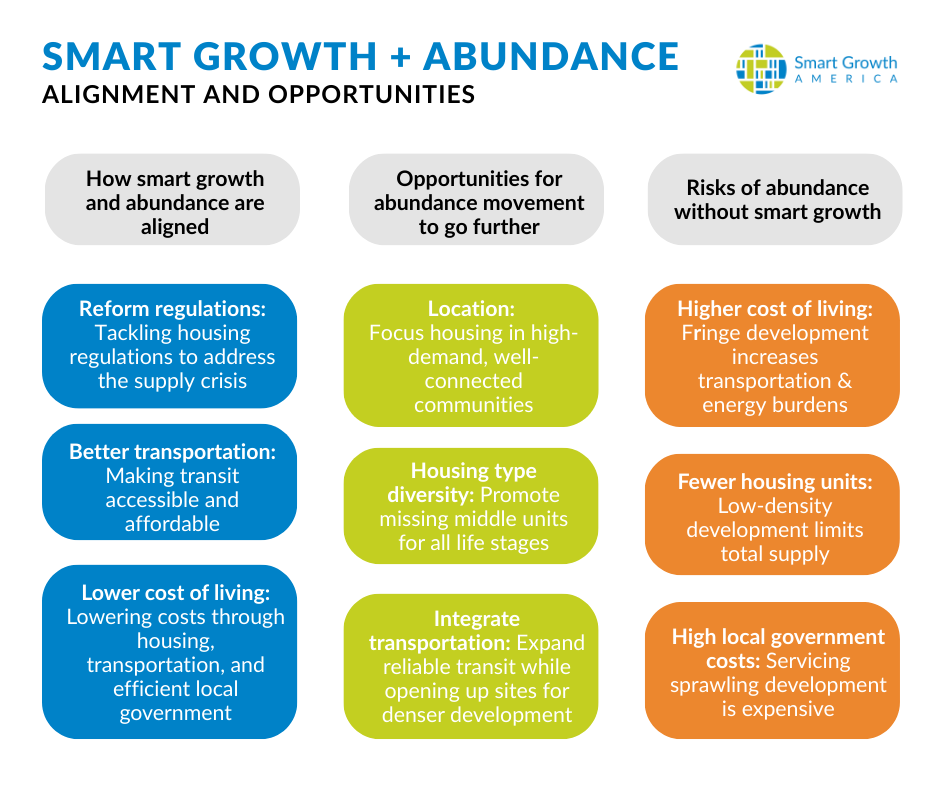 SMART GROWTH + ABUNDANCE
ALIGNMENT AND OPPORTUNITIES

Smart Growth AMERICA

How smart growth and abundance are aligned

Reform regulations: Tackling housing regulations to address the supply crisis

Better transportation: Making transit accessible and affordable

Lower cost of living: Lowering costs through housing, transportation, and efficient local government

Opportunities for abundance movement to go further

Location: Focus housing in high-demand, well-connected communities

Housing type diversity: Promote missing middle units for all life stages

Integrate transportation: Expand reliable transit while opening up sites for denser development

Risks of abundance without smart growth

Higher cost of living: Fringe development increases transportation & energy burdens

Fewer housing units: Low-density development limits total supply

High local government costs: Servicing sprawling development is expensive